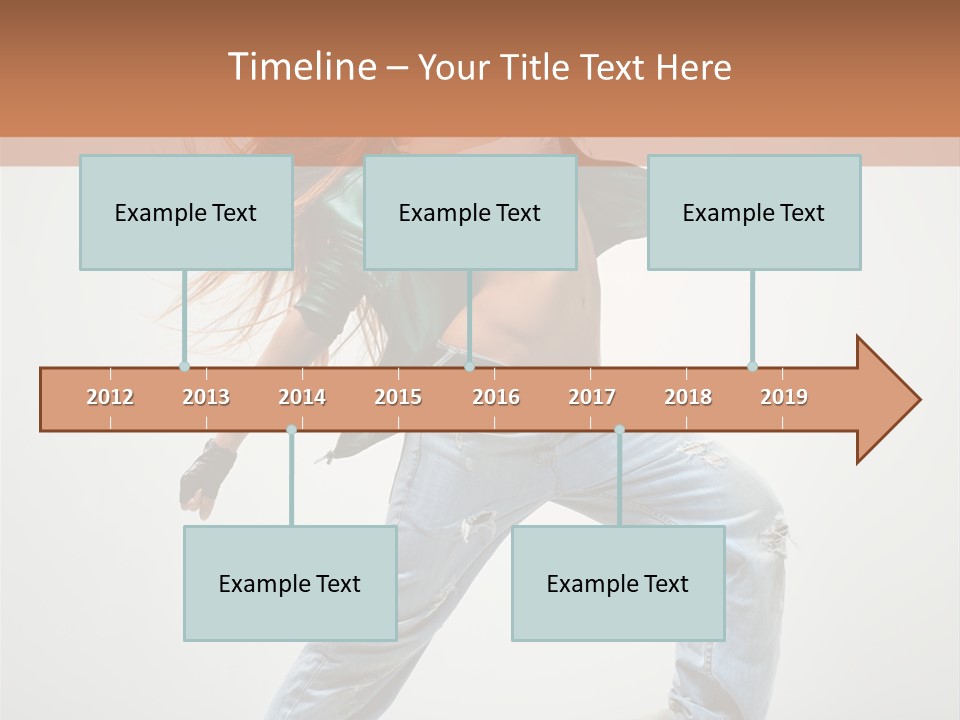 Timeline – Your Title Text Here

Example Text

Example Text

Example Text

2012 2013 2014 2015 2016 2017 2018 2019

Example Text

Example Text